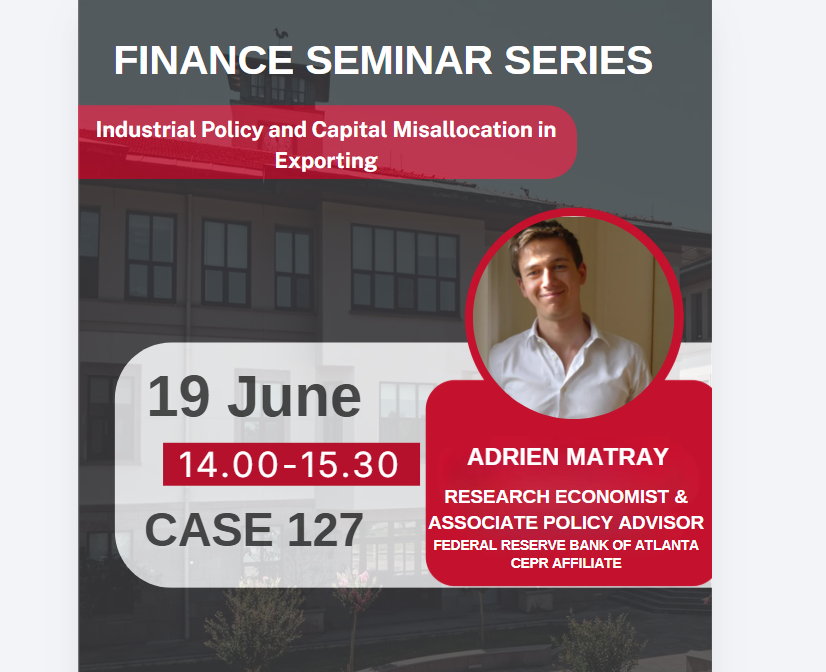 FINANCE SEMINAR SERIES

Industrial Policy and Capital Misallocation in Exporting

19 June

14.00-15.30

CASE 127

ADRIEN MATRAY

RESEARCH ECONOMIST & ASSOCIATE POLICY ADVISOR

FEDERAL RESERVE BANK OF ATLANTA

CEPR AFFILIATE